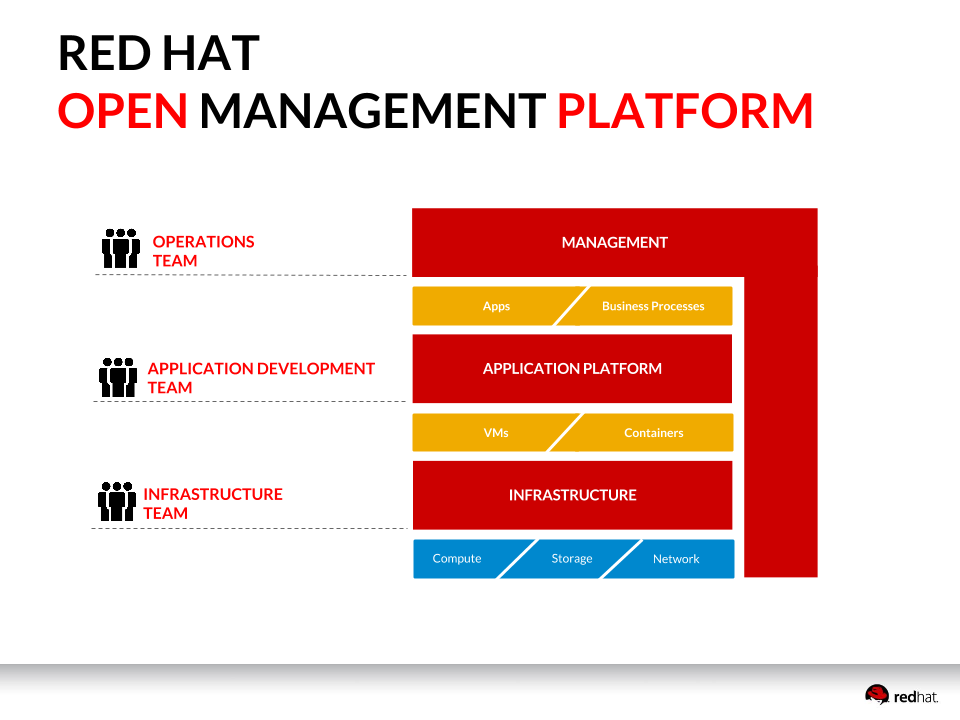 RED HAT
OPEN MANAGEMENT PLATFORM

OPERATIONS TEAM

APPLICATION DEVELOPMENT TEAM

INFRASTRUCTURE TEAM

MANAGEMENT

Apps

Business Processes

APPLICATION PLATFORM

VMs

Containers

INFRASTRUCTURE

Compute

Storage

Network

redhat.